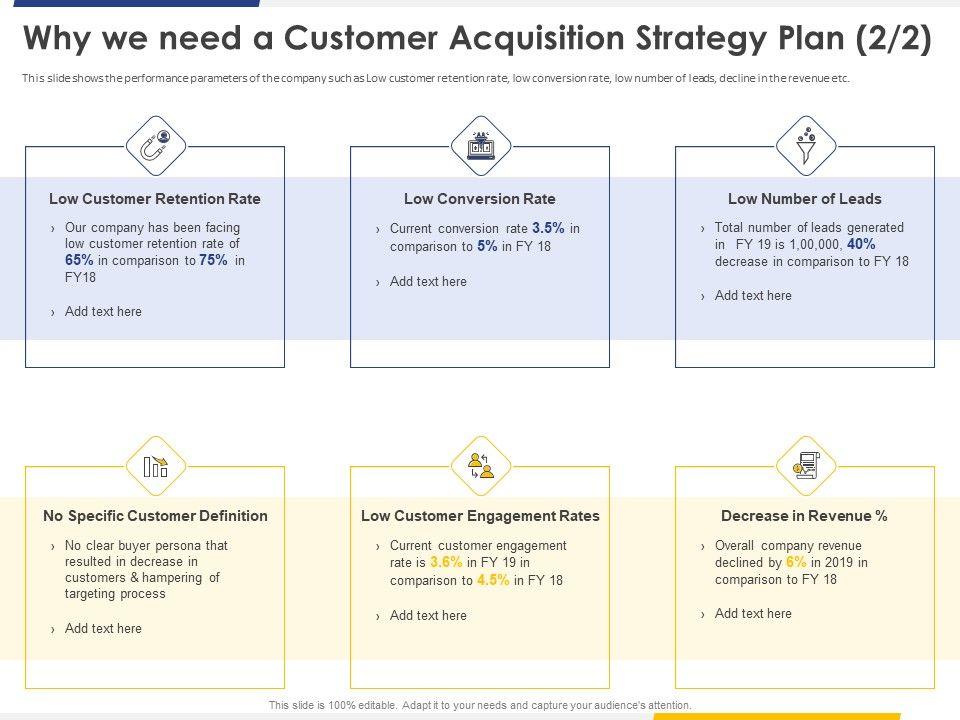 Why we need a Customer Acquisition Strategy Plan (2/2)

This slide shows the performance parameters of the company such as Low customer retention rate, low conversion rate, low number of leads, decline in the revenue etc.

Low Customer Retention Rate

› Our company has been facing low customer retention rate of 65% in comparison to 75% in FY18

› Add text here

Low Conversion Rate

› Current conversion rate 3.5% in comparison to 5% in FY 18

› Add text here

Low Number of Leads

› Total number of leads generated in FY 19 is 1,00,000, 40% decrease in comparison to FY 18

› Add text here

No Specific Customer Definition

› No clear buyer persona that resulted in decrease in customers & hampering of targeting process

› Add text here

Low Customer Engagement Rates

› Current customer engagement rate is 3.6% in FY 19 in comparison to 4.5% in FY 18

› Add text here

Decrease in Revenue %

› Overall company revenue declined by 6% in 2019 in comparison to FY 18

› Add text here

This slide is 100% editable. Adapt it to your needs and capture your audience's attention.